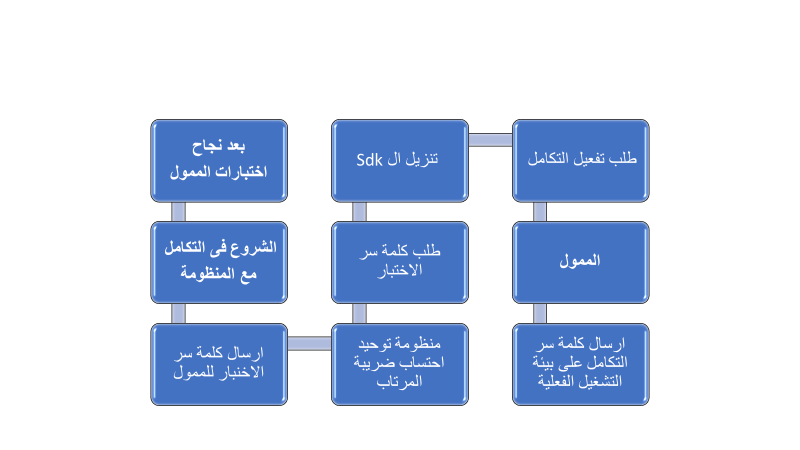 طلب تفعيل التكامل

الممول

ارسال كلمة سر التكامل على بيئة التشغيل الفعلية

تنزيل ال Sdk

طلب كلمة سر الاختبار

منظومة توحيد احتساب ضريبة المرتاب

بعد نجاح اختبارات الممول

الشروع فى التكامل مع المنظومة

ارسال كلمة سر الاختبار للممول